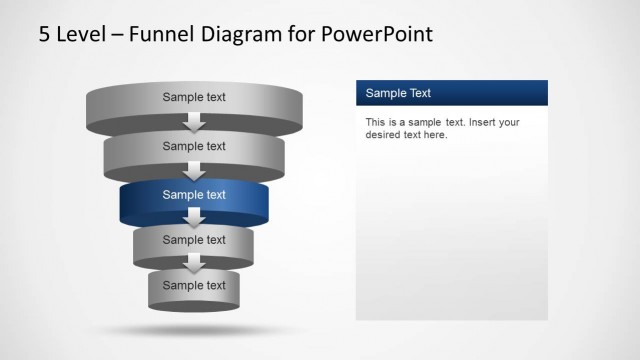 5 Level – Funnel Diagram for PowerPoint

Sample text

Sample text

Sample text

Sample text

Sample text

Sample Text

This is a sample text. Insert your desired text here.